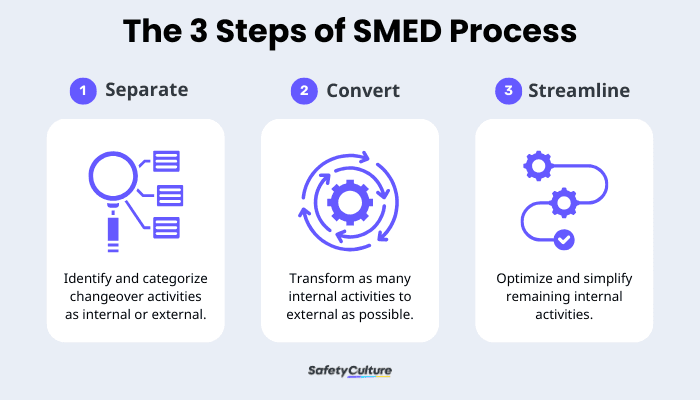 The 3 Steps of SMED Process

1 Separate

Identify and categorize changeover activities as internal or external.

2 Convert

Transform as many internal activities to external as possible.

3 Streamline

Optimize and simplify remaining internal activities.

SafetyCulture